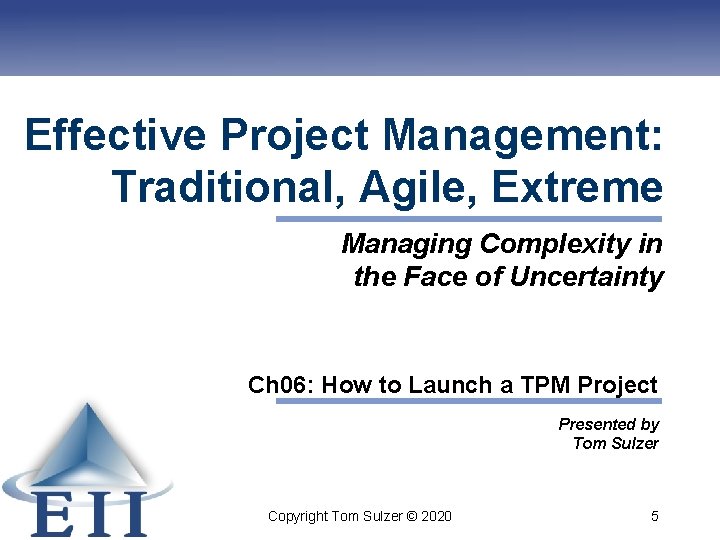 Effective Project Management: Traditional, Agile, Extreme

Managing Complexity in the Face of Uncertainty

Ch06: How to Launch a TPM Project

Presented by
Tom Sulzer

EII

Copyright Tom Sulzer © 2020

5